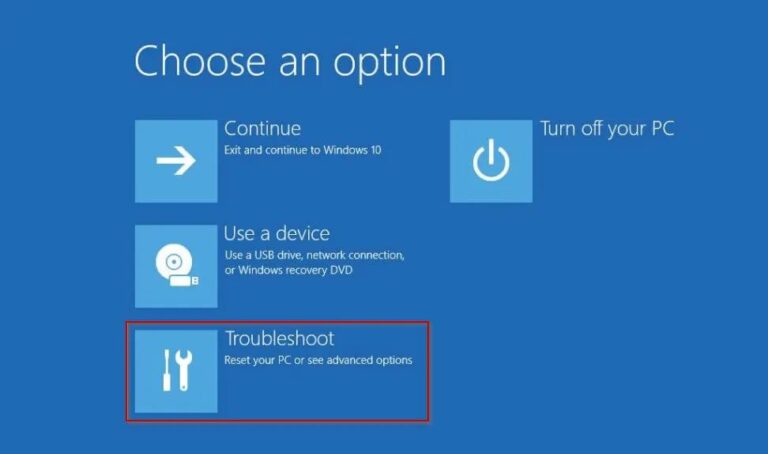 Choose an option

Continue
Exit and continue to Windows 10

Use a device
Use a USB drive, network connection, or Windows recovery DVD

Troubleshoot
Reset your PC or see advanced options

Turn off your PC